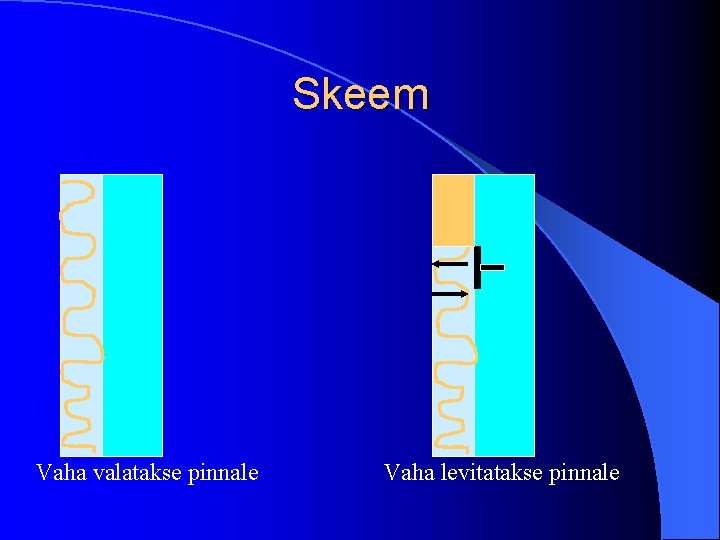 Skeem

Vaha valatakse pinnale

Vaha levitatakse pinnale